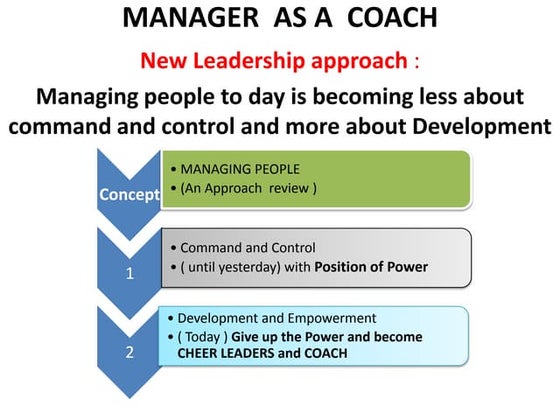 MANAGER AS A COACH

New Leadership approach :

Managing people to day is becoming less about command and control and more about Development

Concept

• MANAGING PEOPLE
• (An Approach review )

1

• Command and Control
• ( until yesterday) with Position of Power

2

• Development and Empowerment
• ( Today ) Give up the Power and become CHEER LEADERS and COACH